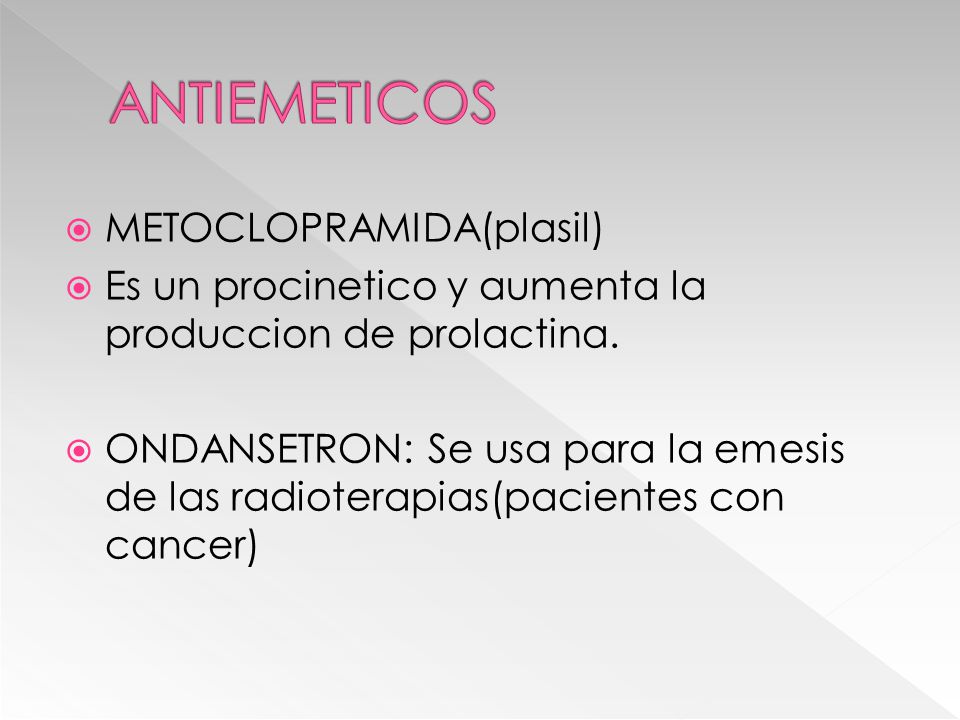 ANTIEMETICOS

METOCLOPRAMIDA(plasil)

Es un procinetico y aumenta la produccion de prolactina.

ONDANSETRON: Se usa para la emesis de las radioterapias(pacientes con cancer)